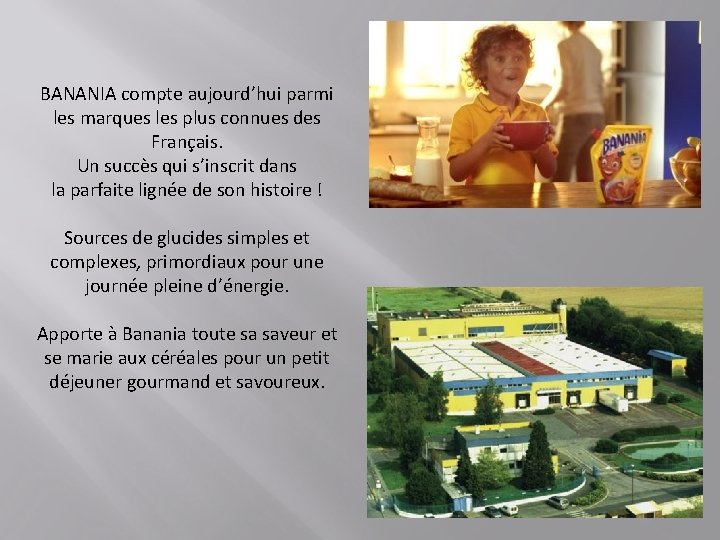 BANANIA compte aujourd'hui parmi les marques les plus connues des Français.
Un succès qui s'inscrit dans la parfaite lignée de son histoire !

Sources de glucides simples et complexes, primordiaux pour une journée pleine d'énergie.

Apporte à Banania toute sa saveur et se marie aux céréales pour un petit déjeuner gourmand et savoureux.

BANANIA